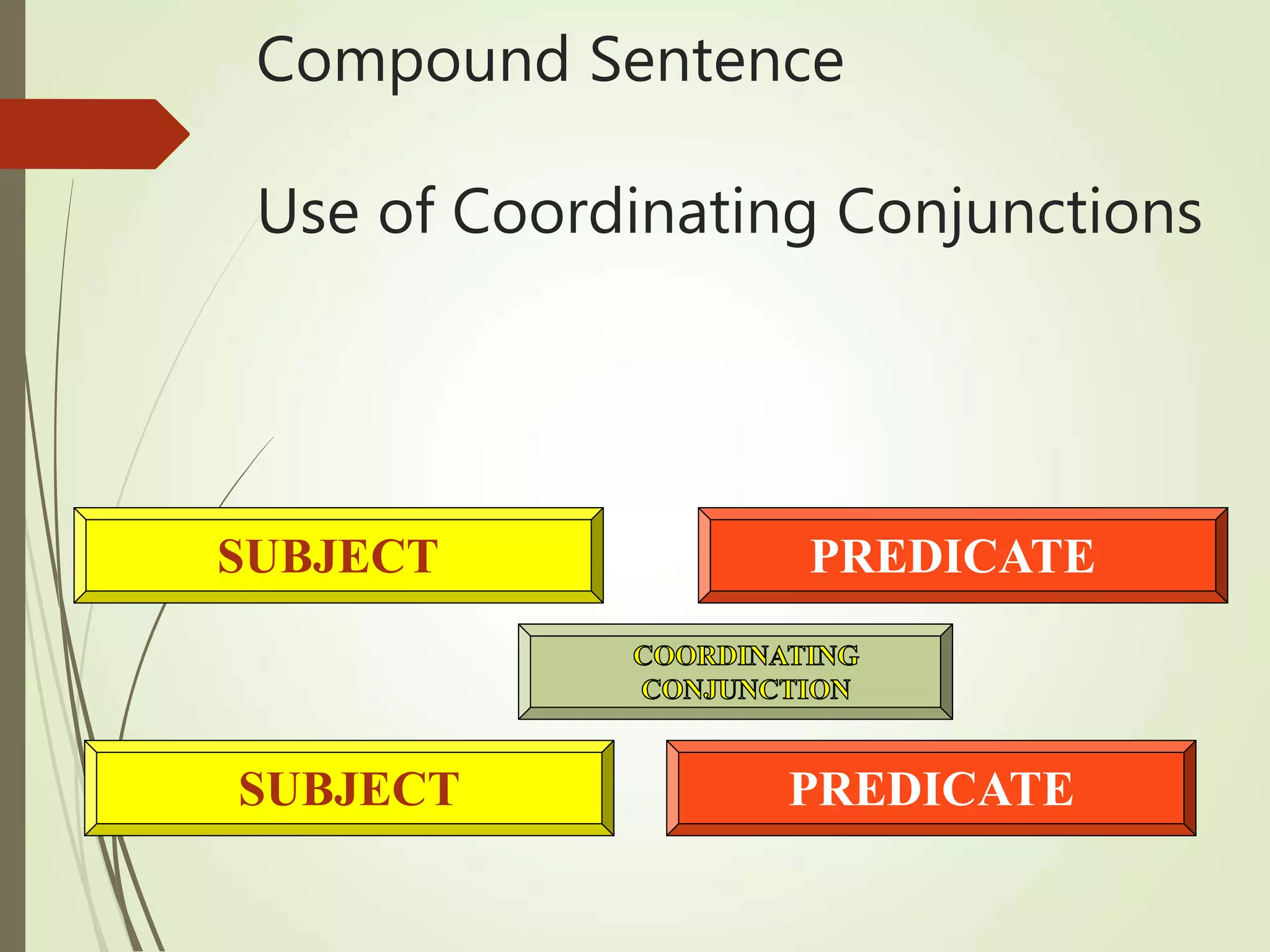 Compound Sentence

Use of Coordinating Conjunctions

SUBJECT

PREDICATE

COORDINATING CONJUNCTION

SUBJECT

PREDICATE